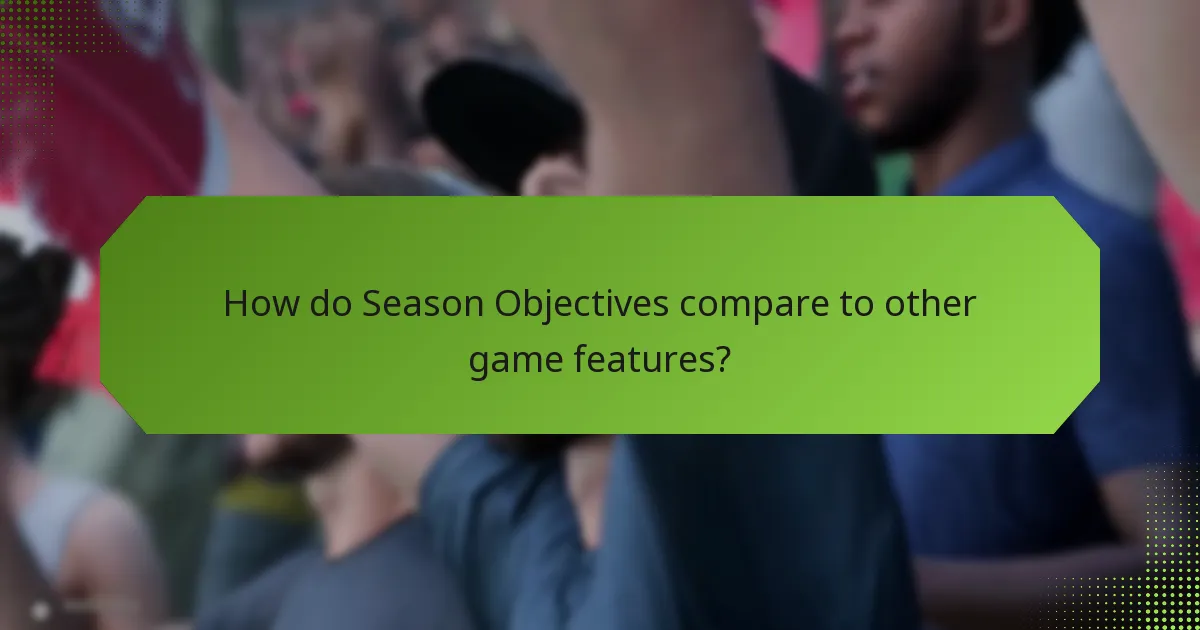 How do Season Objectives compare to other game features?